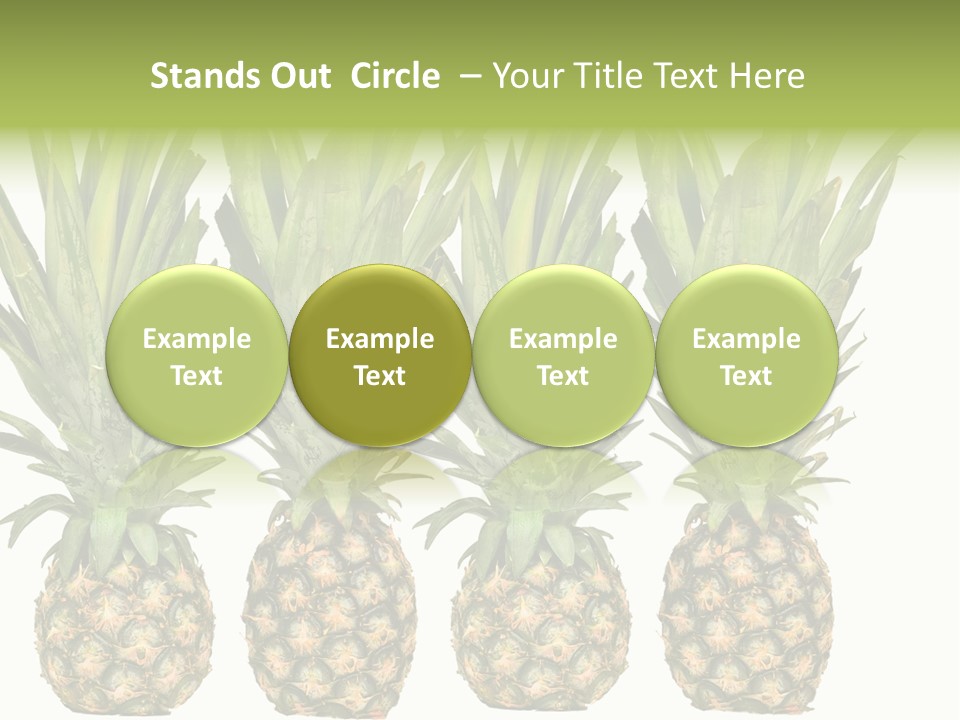 Stands Out Circle – Your Title Text Here

Example Text

Example Text

Example Text

Example Text